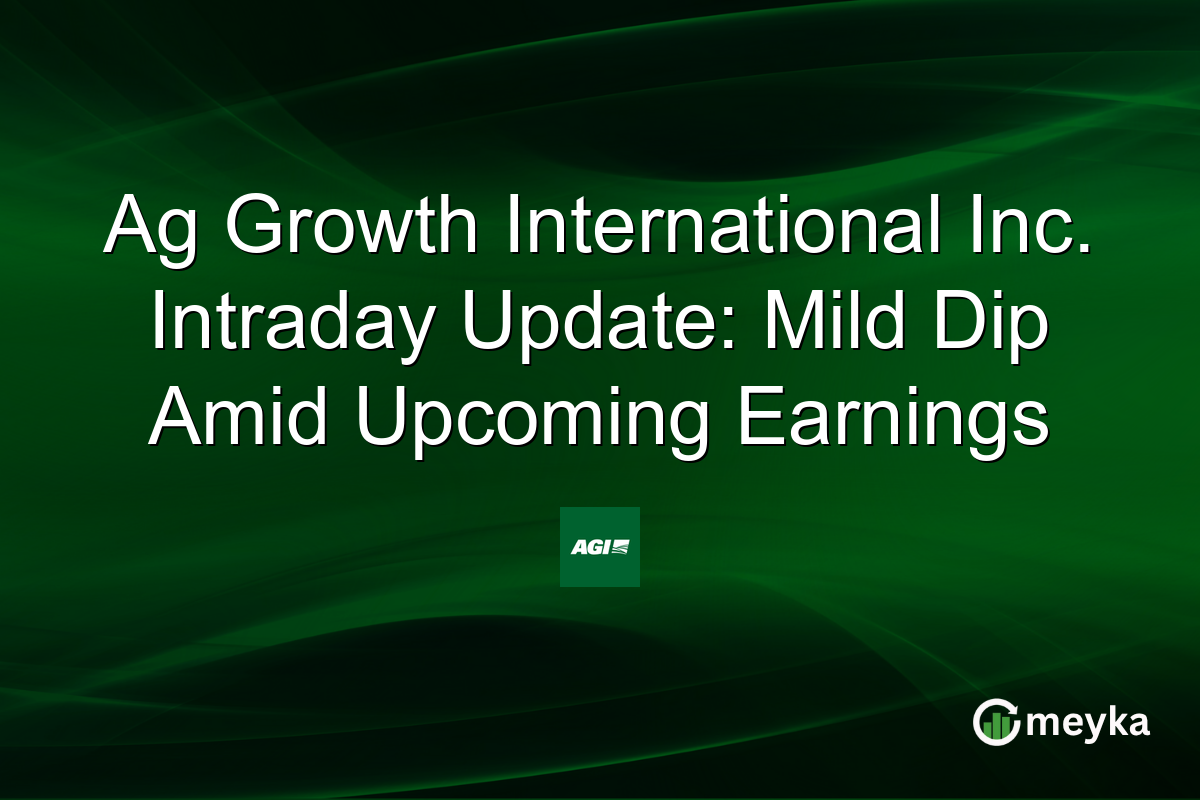 Ag Growth International Inc. Intraday Update: Mild Dip Amid Upcoming Earnings

AGI

meyka